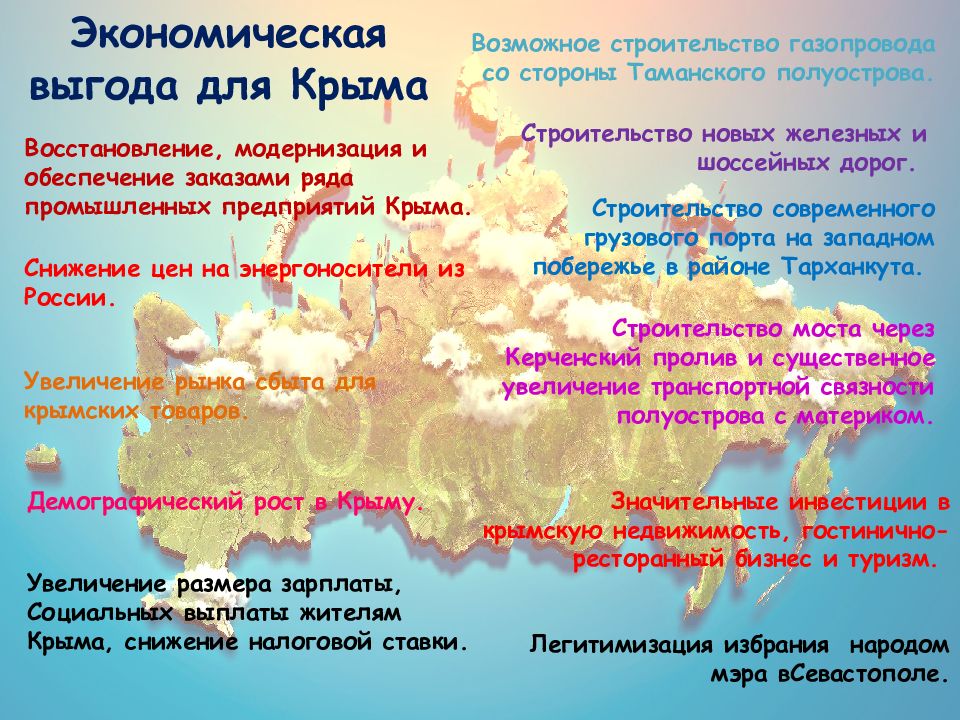 Экономическая выгода для Крыма

Восстановление, модернизация и обеспечение заказами ряда промышленных предприятий Крыма.

Снижение цен на энергоносители из России.

Увеличение рынка сбыта для крымских товаров.

Демографический рост в Крыму.

Увеличение размера зарплаты, Социальных выплаты жителям Крыма, снижение налоговой ставки.

Возможное строительство газопровода со стороны Таманского полуострова.

Строительство новых железных и шоссейных дорог.

Строительство современного грузового порта на западном побережье в районе Тарханкута.

Строительство моста через Керченский пролив и существенное увеличение транспортной связности полуострова с материком.

Значительные инвестиции в крымскую недвижимость, гостинично-ресторанный бизнес и туризм.

Легитимизация избрания народом мэра вСевастополе.